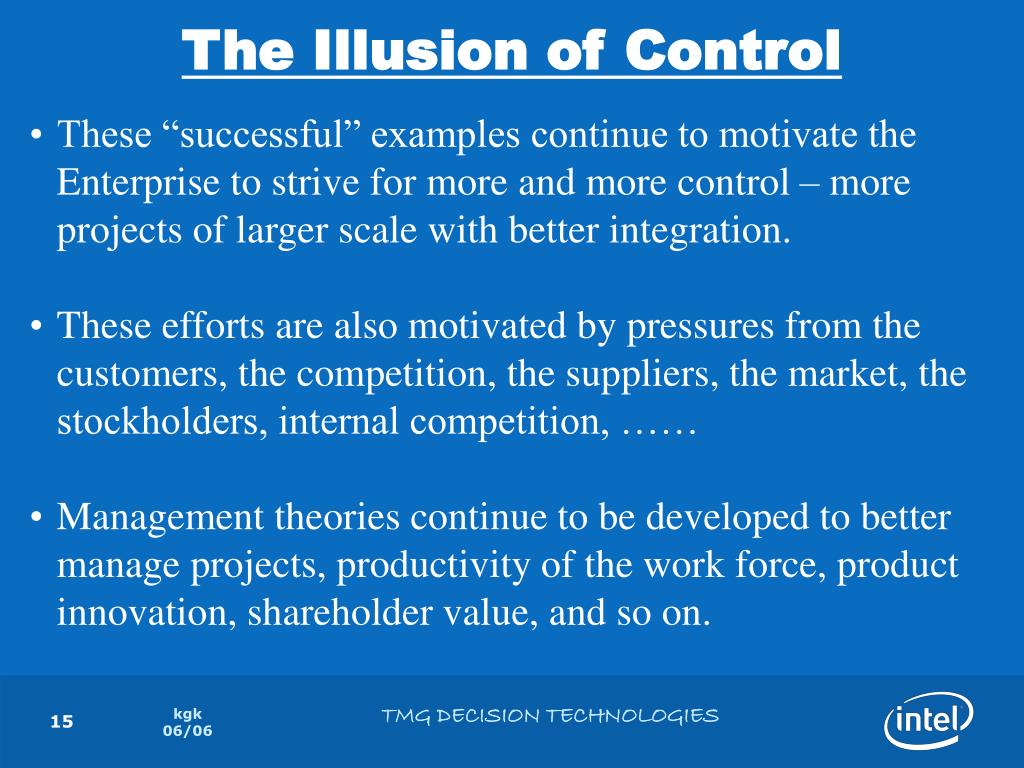 The Illusion of Control

• These “successful” examples continue to motivate the Enterprise to strive for more and more control – more projects of larger scale with better integration.

• These efforts are also motivated by pressures from the customers, the competition, the suppliers, the market, the stockholders, internal competition, ……

• Management theories continue to be developed to better manage projects, productivity of the work force, product innovation, shareholder value, and so on.

15

kgk
06/06

TMG DECISION TECHNOLOGIES

intel